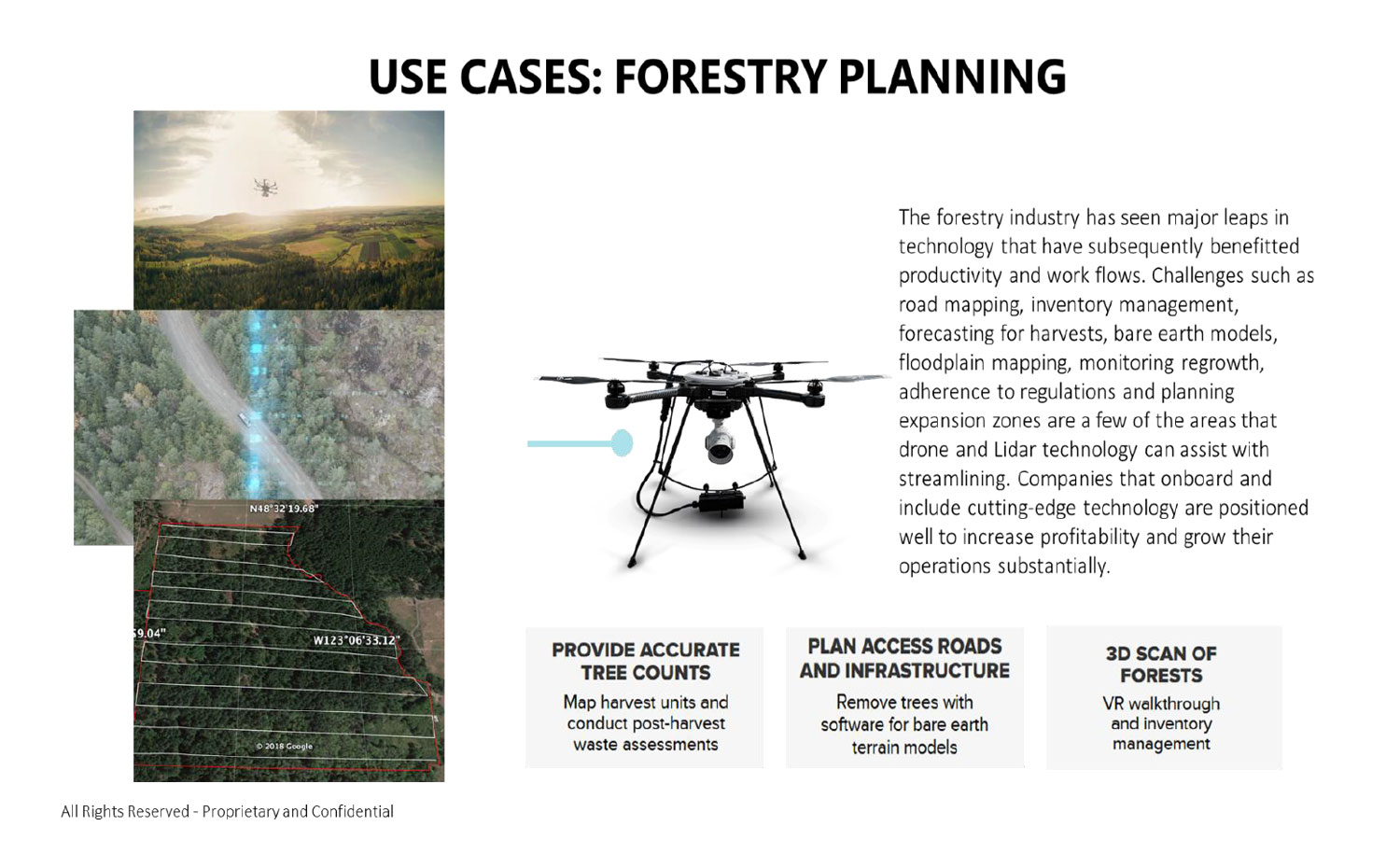 USE CASES: FORESTRY PLANNING

N48°32'19.68"

59.04"

W123°06'33.12"

© 2018 Google

The forestry industry has seen major leaps in technology that have subsequently benefitted productivity and work flows. Challenges such as road mapping, inventory management, forecasting for harvests, bare earth models, floodplain mapping, monitoring regrowth, adherence to regulations and planning expansion zones are a few of the areas that drone and Lidar technology can assist with streamlining. Companies that onboard and include cutting-edge technology are positioned well to increase profitability and grow their operations substantially.

PROVIDE ACCURATE TREE COUNTS
Map harvest units and conduct post-harvest waste assessments

PLAN ACCESS ROADS AND INFRASTRUCTURE
Remove trees with software for bare earth terrain models

3D SCAN OF FORESTS
VR walkthrough and inventory management

All Rights Reserved - Proprietary and Confidential